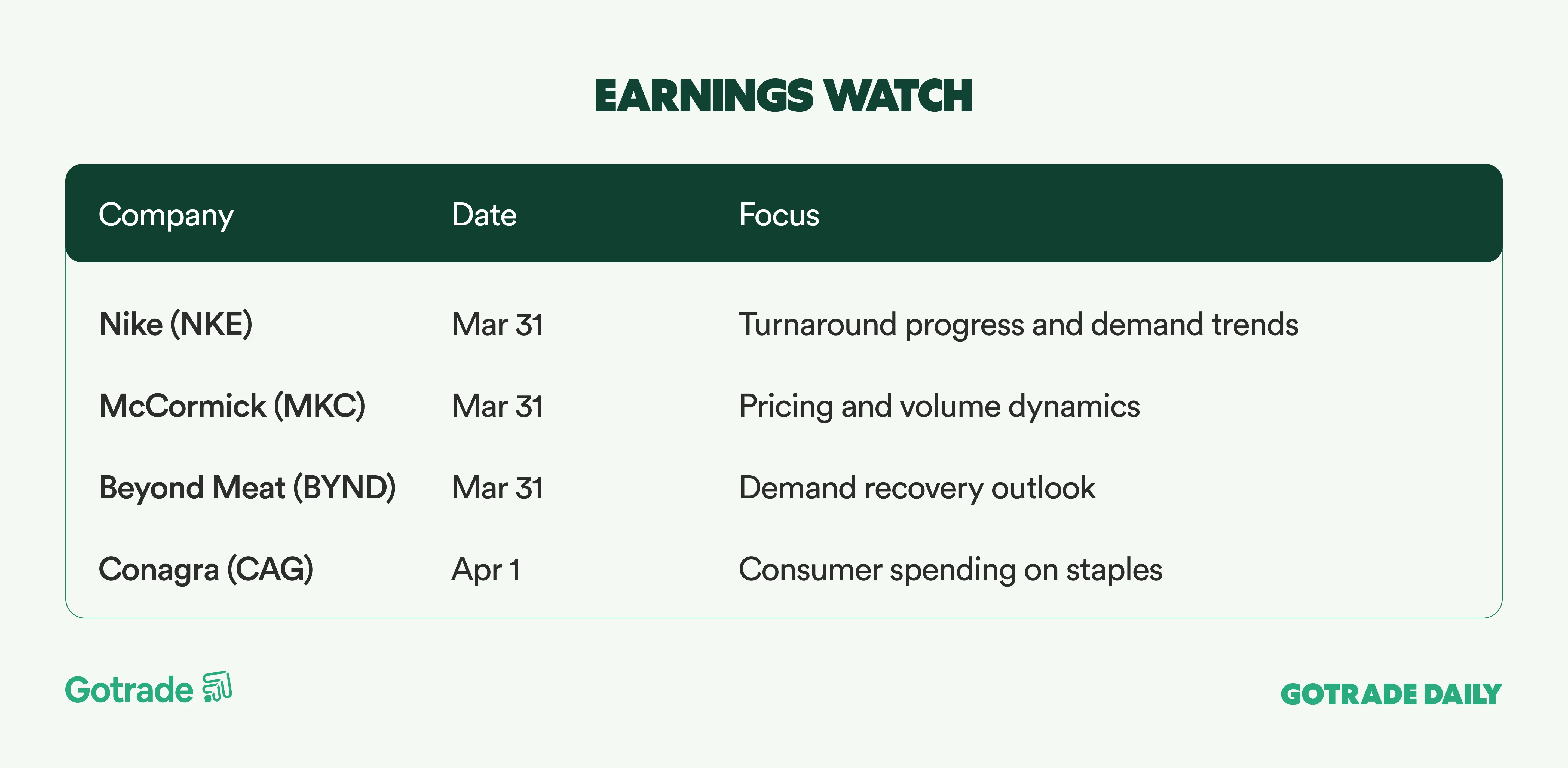 EARNINGS WATCH

| Company | Date | Focus |
|---|---|---|
| Nike (NKE) | Mar 31 | Turnaround progress and demand trends |
| McCormick (MKC) | Mar 31 | Pricing and volume dynamics |
| Beyond Meat (BYND) | Mar 31 | Demand recovery outlook |
| Conagra (CAG) | Apr 1 | Consumer spending on staples |

Gotrade

GOTRADE DAILY